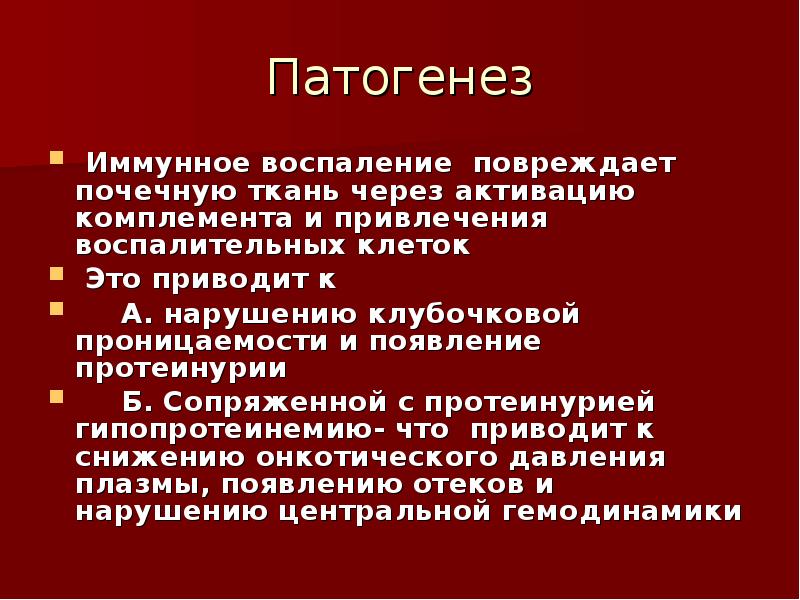 Патогенез

Иммунное воспаление повреждает почечную ткань через активацию комплемента и привлечения воспалительных клеток

Это приводит к

А. нарушению клубочковой проницаемости и появление протеинурии

Б. Сопряженной с протеинурией гипопротеинемию- что приводит к снижению онкотического давления плазмы, появлению отеков и нарушению центральной гемодинамики